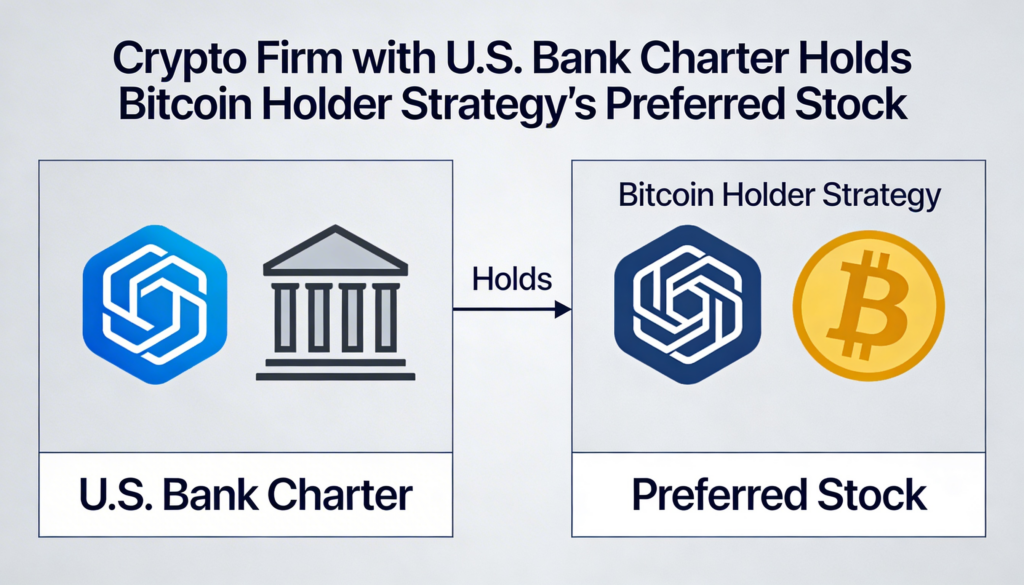 Crypto Firm with U.S. Bank Charter Holds Bitcoin Holder Strategy's Preferred Stock

Holds

U.S. Bank Charter

Bitcoin Holder Strategy

Preferred Stock